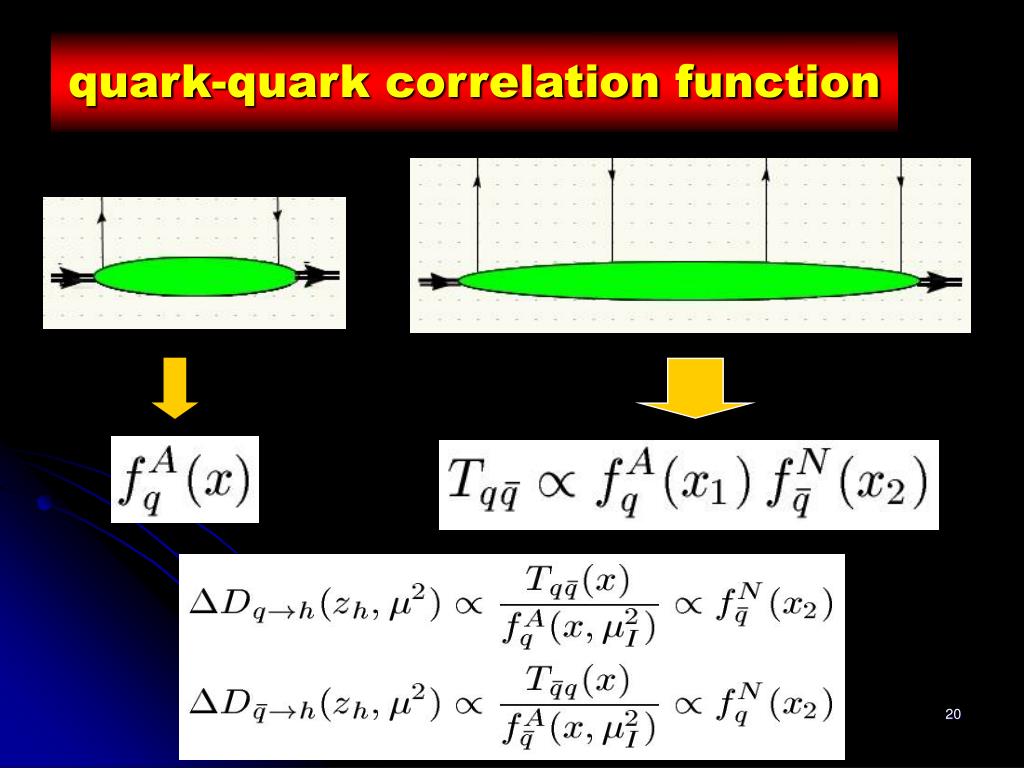 quark-quark correlation function

$f_q^A(x)$

$T_{q\bar{q}} \propto f_q^A(x_1)\, f_{\bar{q}}^N(x_2)$

$\Delta D_{q\to h}(z_h, \mu^2) \propto \frac{T_{q\bar{q}}(x)}{f_q^A(x, \mu_I^2)} \propto f_{\bar{q}}^N(x_2)$

$\Delta D_{\bar{q}\to h}(z_h, \mu^2) \propto \frac{T_{\bar{q}q}(x)}{f_{\bar{q}}^A(x, \mu_I^2)} \propto f_q^N(x_2)$

20